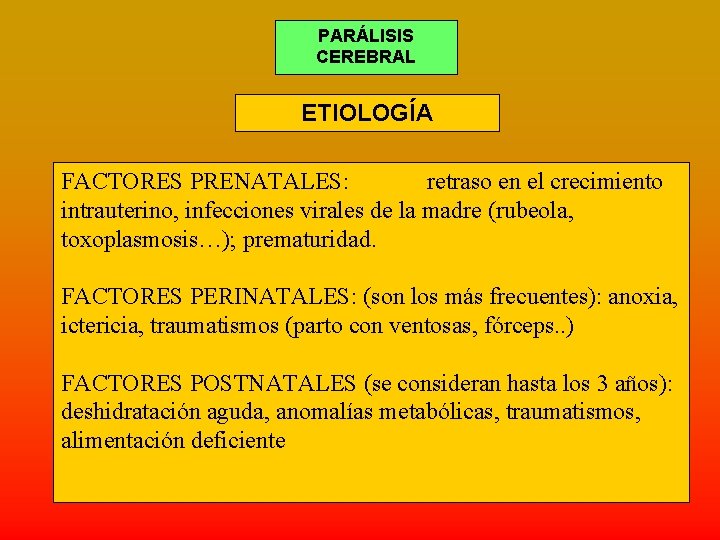 PARÁLISIS CEREBRAL

ETIOLOGÍA

FACTORES PRENATALES: retraso en el crecimiento intrauterino, infecciones virales de la madre (rubeola, toxoplasmosis…); prematuridad.

FACTORES PERINATALES: (son los más frecuentes): anoxia, ictericia, traumatismos (parto con ventosas, fórceps..)

FACTORES POSTNATALES (se consideran hasta los 3 años): deshidratación aguda, anomalías metabólicas, traumatismos, alimentación deficiente